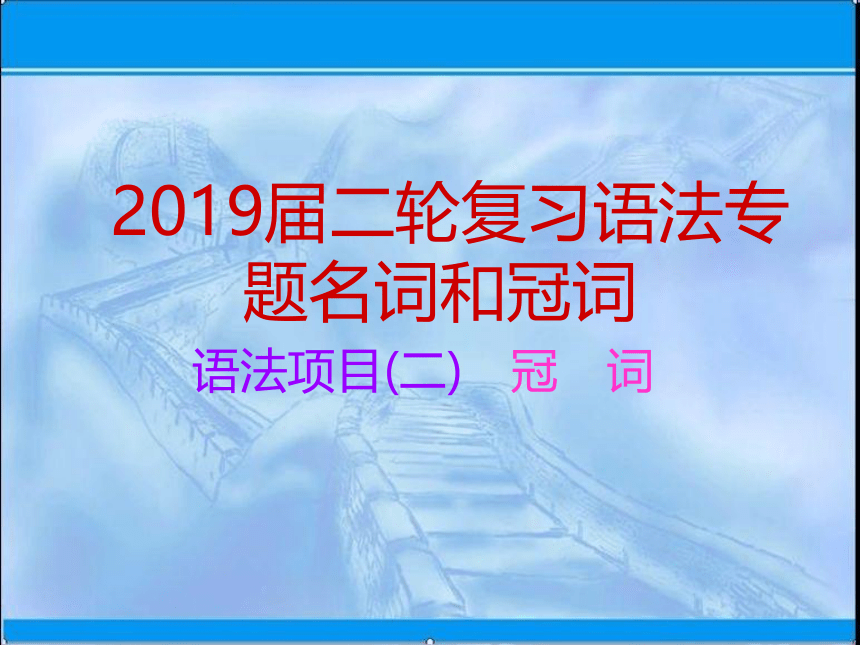 2019届二轮复习语法专题名词和冠词

语法项目(二)　冠　词